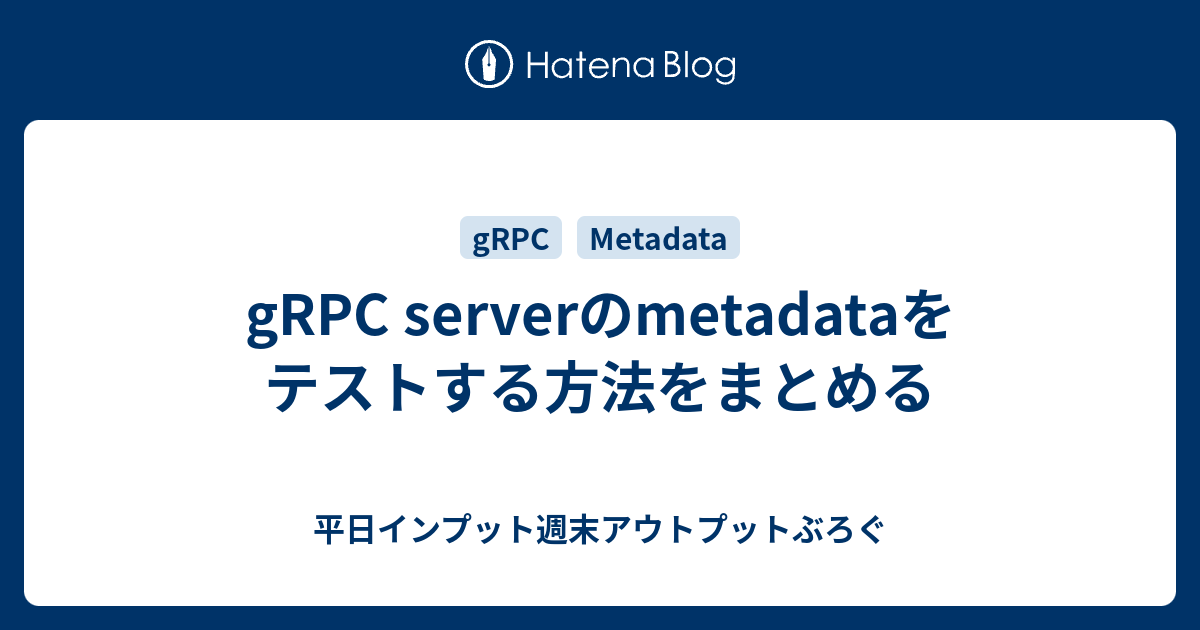 Hatena Blog

gRPC

Metadata

gRPC serverのmetadataをテストする方法をまとめる

平日インプット週末アウトプットぶろぐ